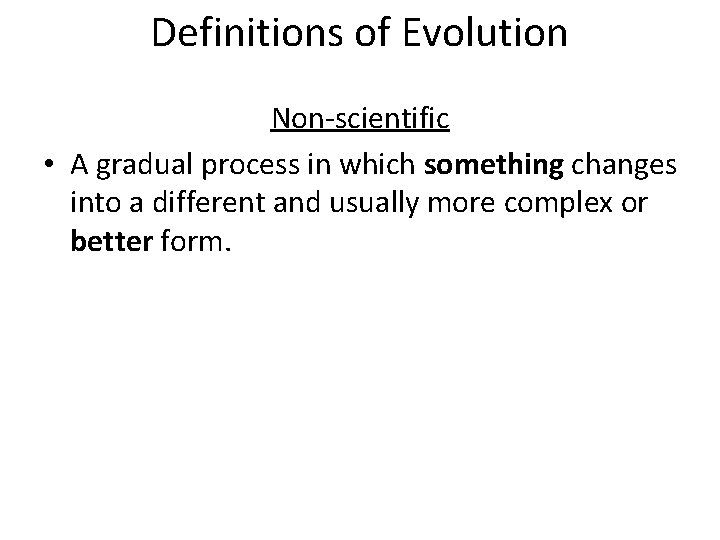 Definitions of Evolution

Non-scientific

• A gradual process in which something changes into a different and usually more complex or better form.